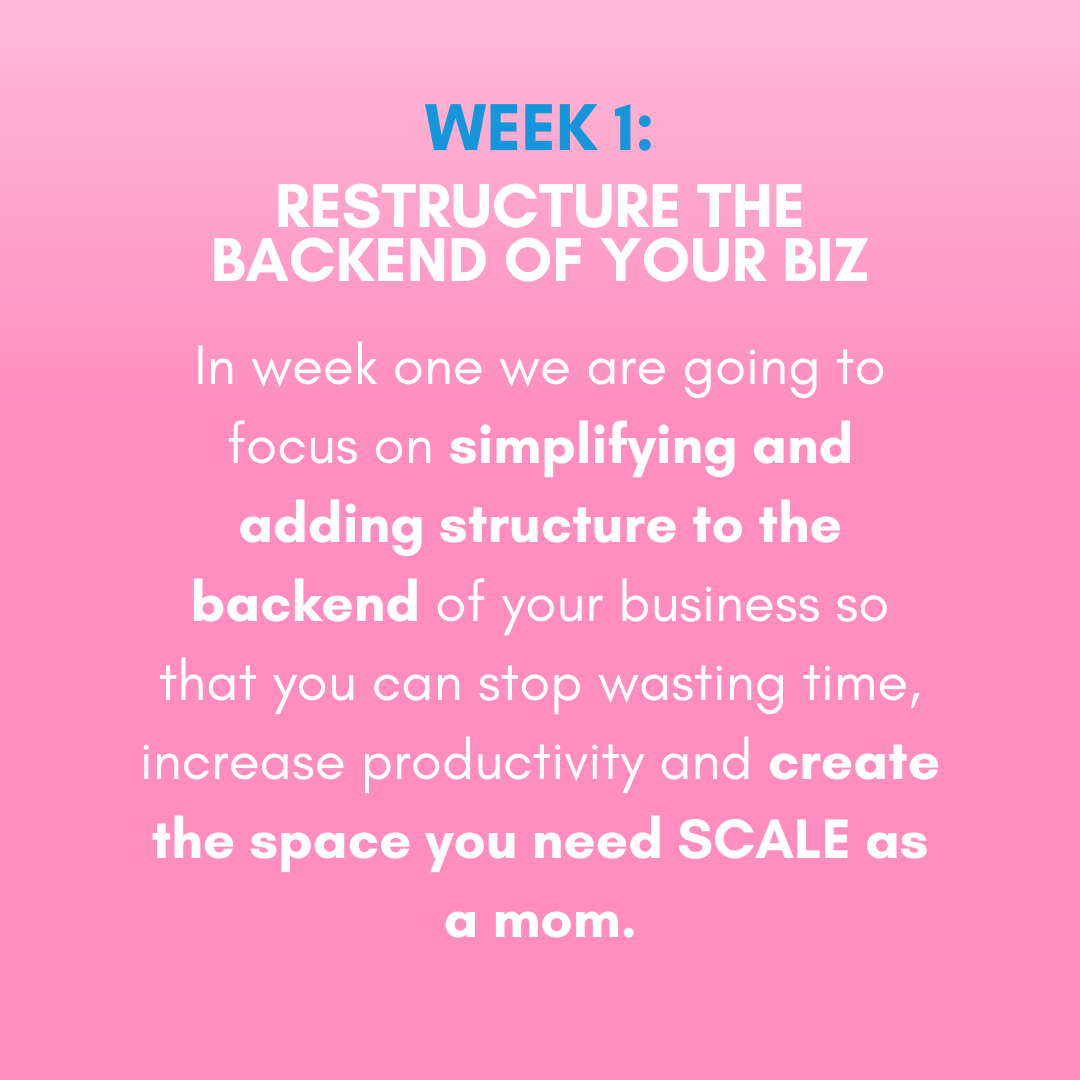 WEEK 1:
RESTRUCTURE THE BACKEND OF YOUR BIZ

In week one we are going to focus on simplifying and adding structure to the backend of your business so that you can stop wasting time, increase productivity and create the space you need SCALE as a mom.